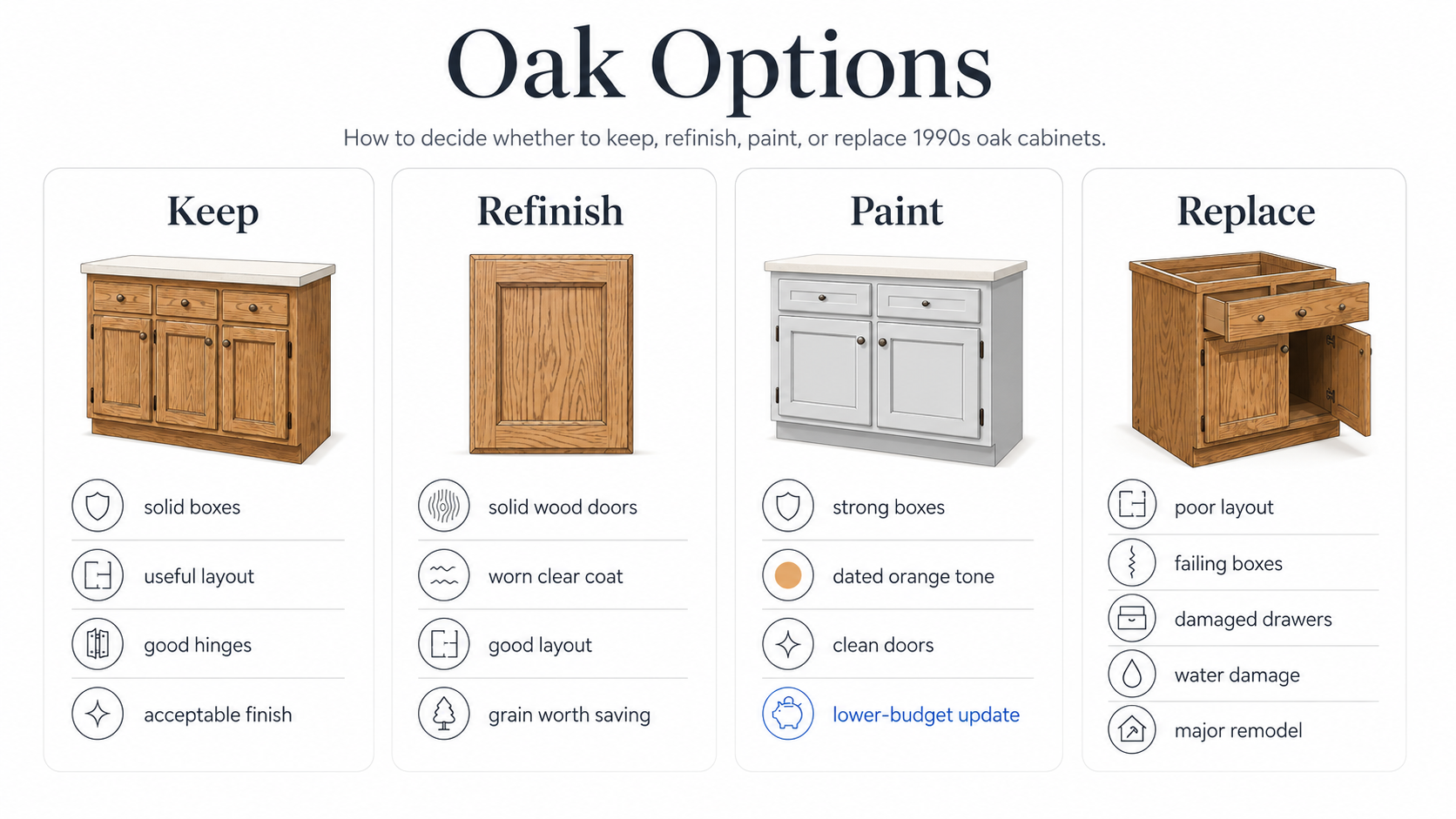 Oak Options

How to decide whether to keep, refinish, paint, or replace 1990s oak cabinets.

Keep

solid boxes

useful layout

good hinges

acceptable finish

Refinish

solid wood doors

worn clear coat

good layout

grain worth saving

Paint

strong boxes

dated orange tone

clean doors

lower-budget update

Replace

poor layout

failing boxes

damaged drawers

water damage

major remodel